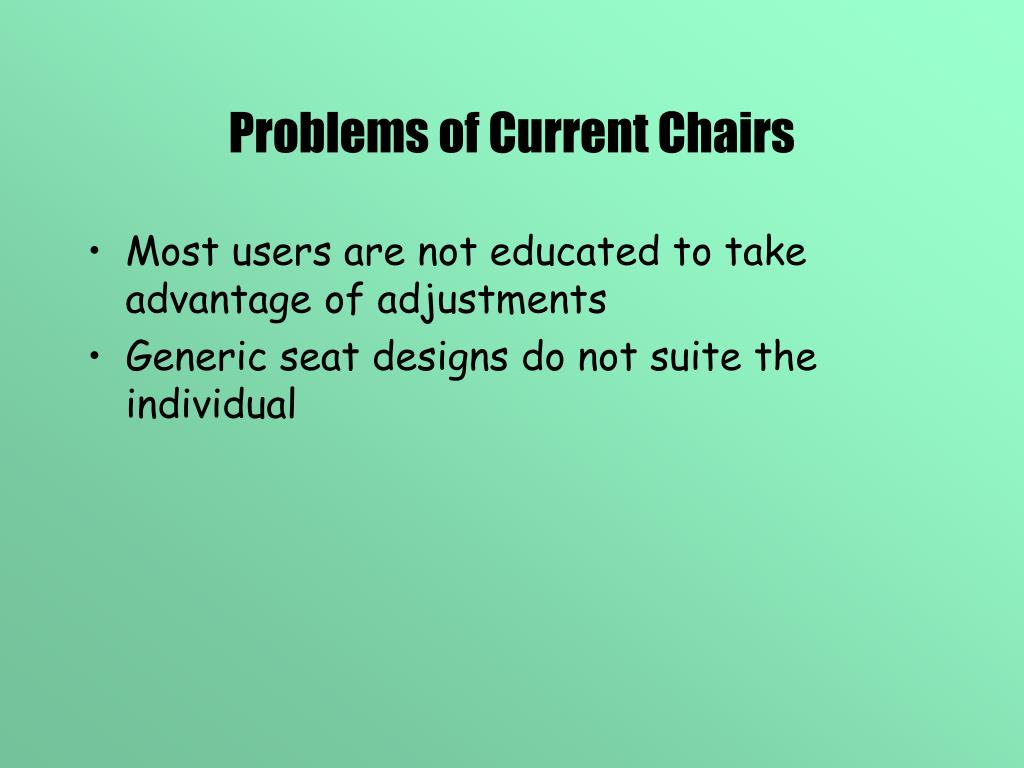 Problems of Current Chairs

• Most users are not educated to take advantage of adjustments
• Generic seat designs do not suite the individual